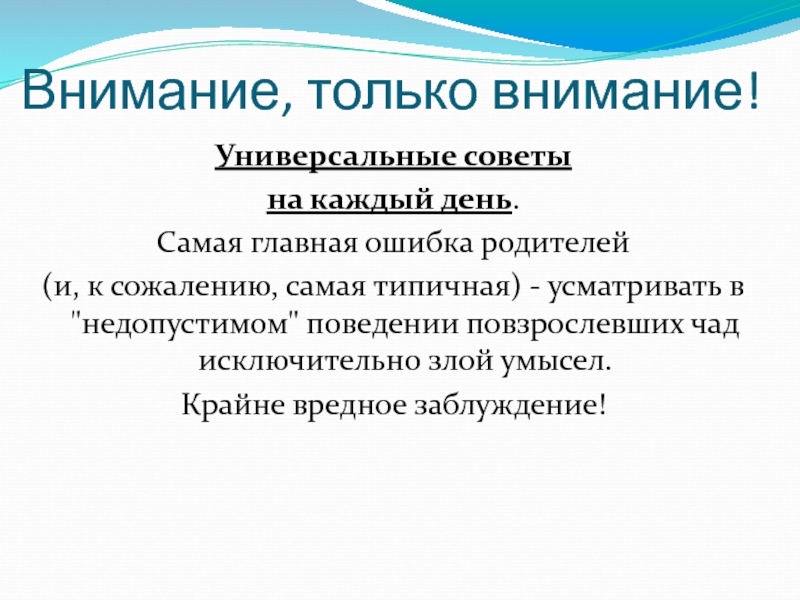 Внимание, только внимание!

Универсальные советы
на каждый день.

Самая главная ошибка родителей (и, к сожалению, самая типичная) - усматривать в "недопустимом" поведении повзрослевших чад исключительно злой умысел.

Крайне вредное заблуждение!